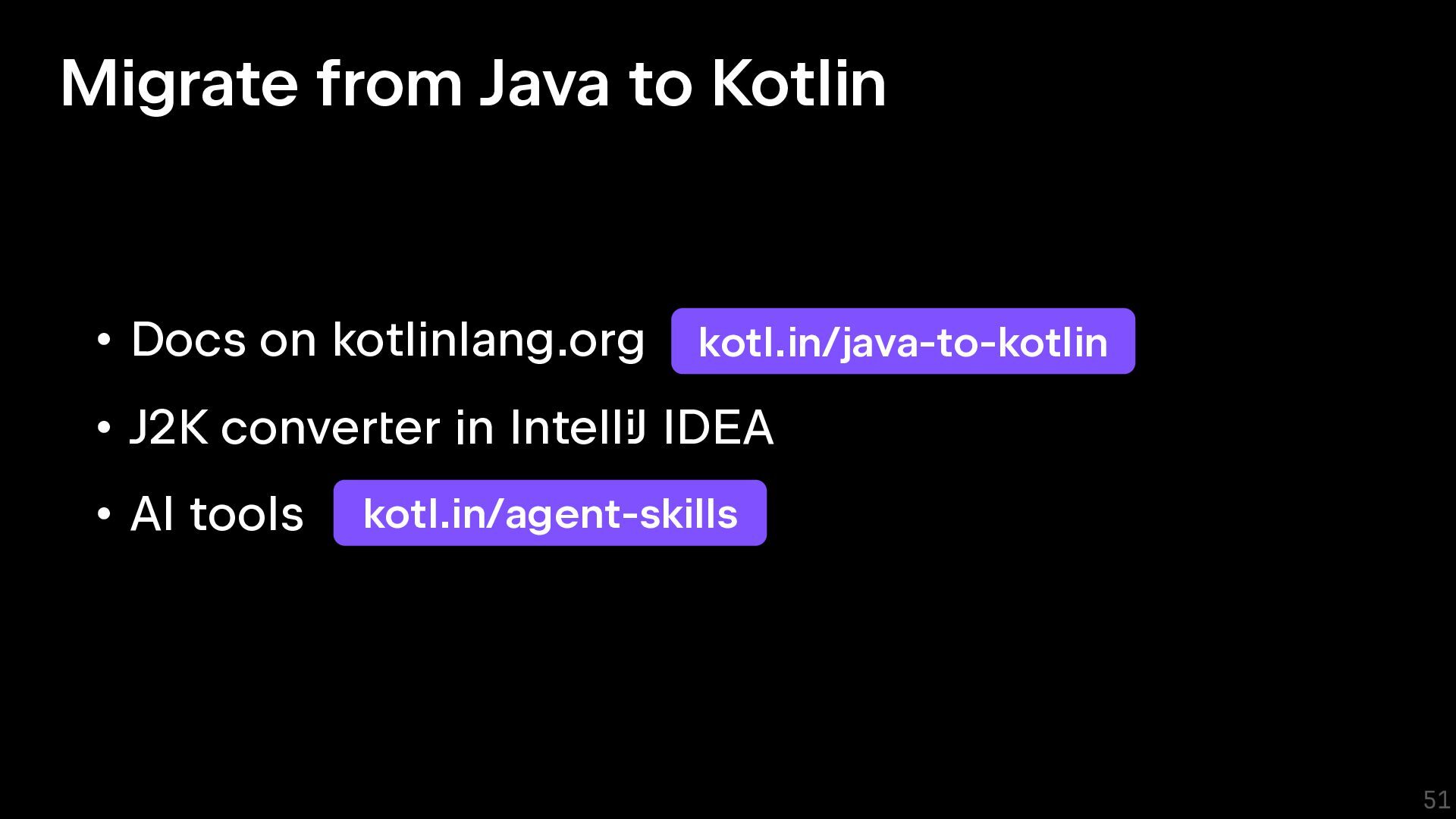 Migrate from Java to Kotlin

• Docs on kotlinlang.org kotl.in/java-to-kotlin
• J2K converter in IntelliJ IDEA
• AI tools kotl.in/agent-skills

51